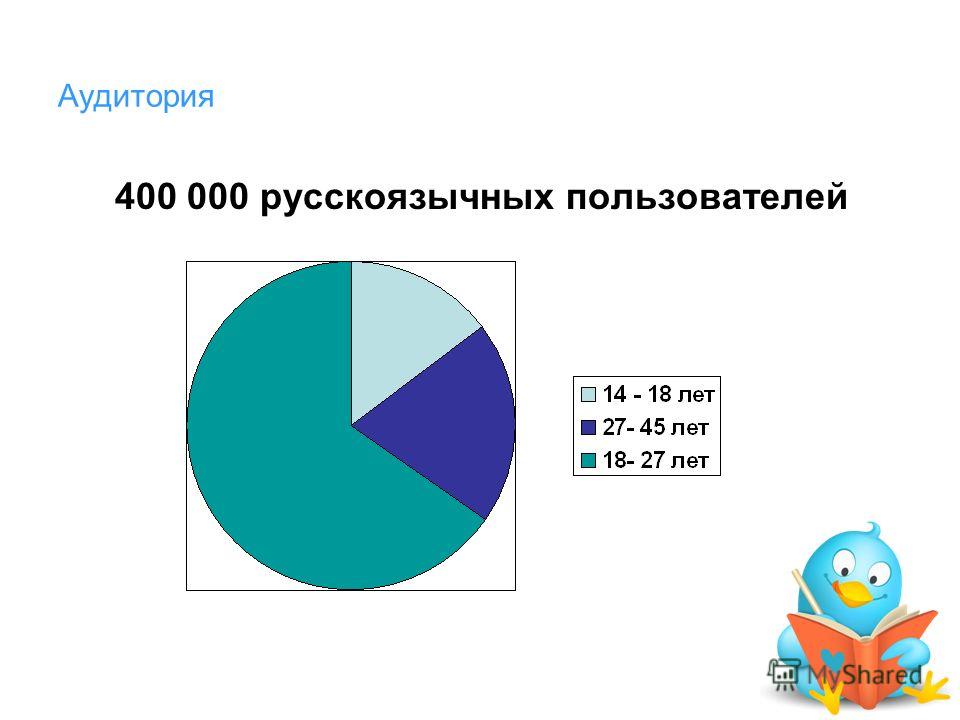 Аудитория

400 000 русскоязычных пользователей

14 - 18 лет
27- 45 лет
18- 27 лет

MyShared